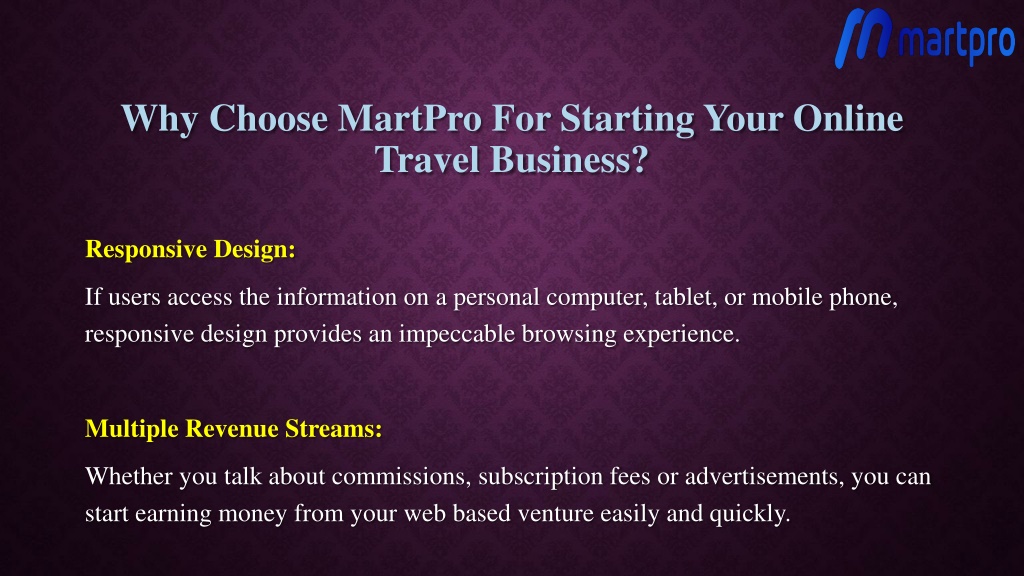 martpro

Why Choose MartPro For Starting Your Online Travel Business?

Responsive Design:

If users access the information on a personal computer, tablet, or mobile phone, responsive design provides an impeccable browsing experience.

Multiple Revenue Streams:

Whether you talk about commissions, subscription fees or advertisements, you can start earning money from your web based venture easily and quickly.